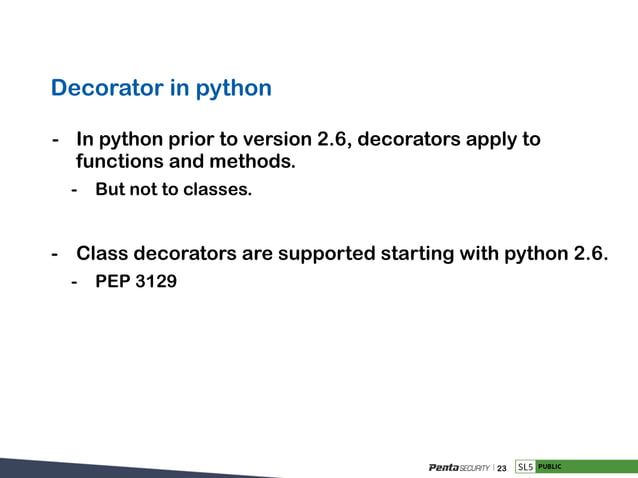 Decorator in python

- In python prior to version 2.6, decorators apply to functions and methods.
  - But not to classes.

- Class decorators are supported starting with python 2.6.
  - PEP 3129

Penta SECURITY | 23 SL5 PUBLIC